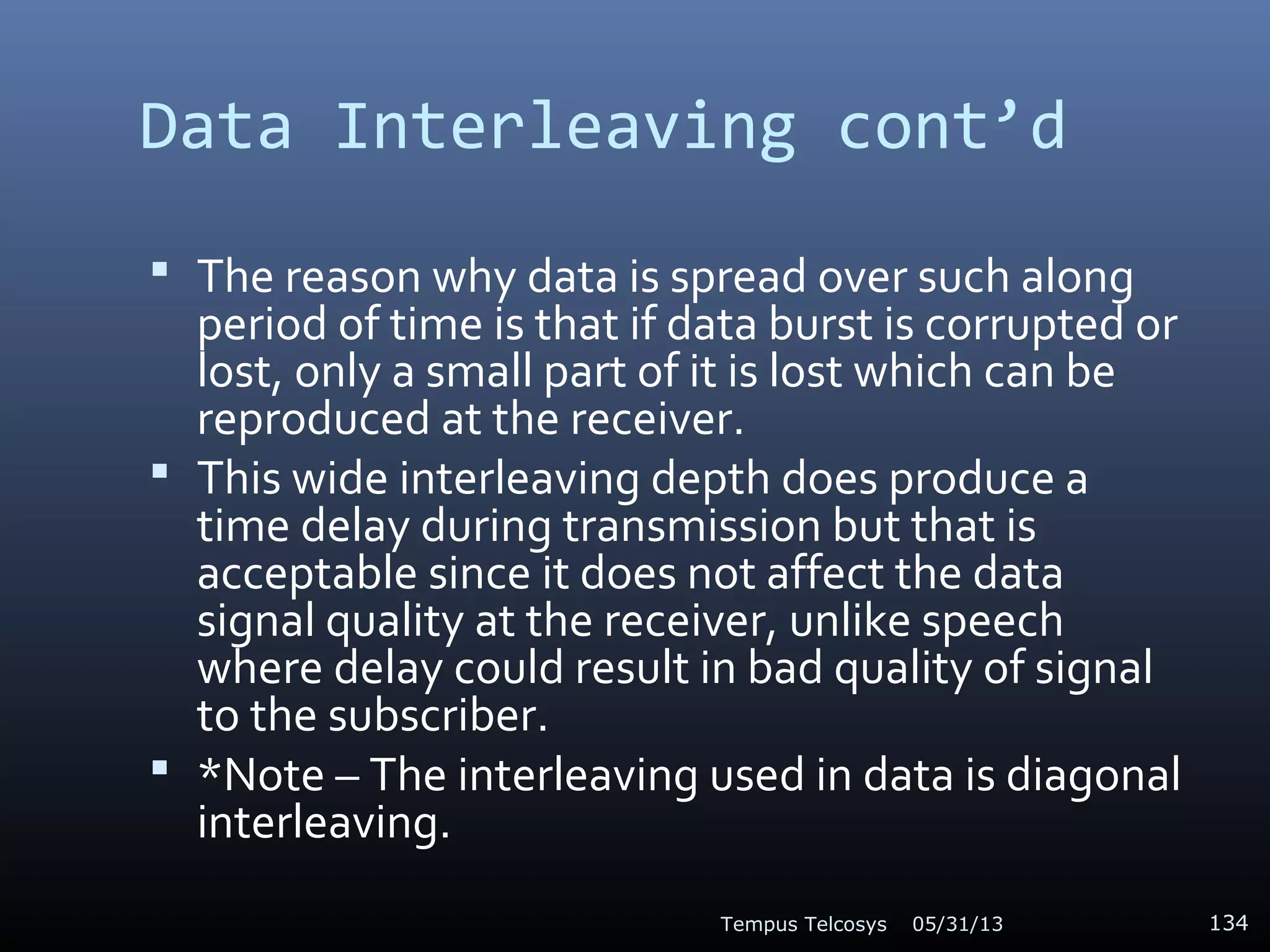 Data Interleaving cont’d

▪ The reason why data is spread over such along period of time is that if data burst is corrupted or lost, only a small part of it is lost which can be reproduced at the receiver.

▪ This wide interleaving depth does produce a time delay during transmission but that is acceptable since it does not affect the data signal quality at the receiver, unlike speech where delay could result in bad quality of signal to the subscriber.

▪ *Note – The interleaving used in data is diagonal interleaving.

Tempus Telcosys 05/31/13 134